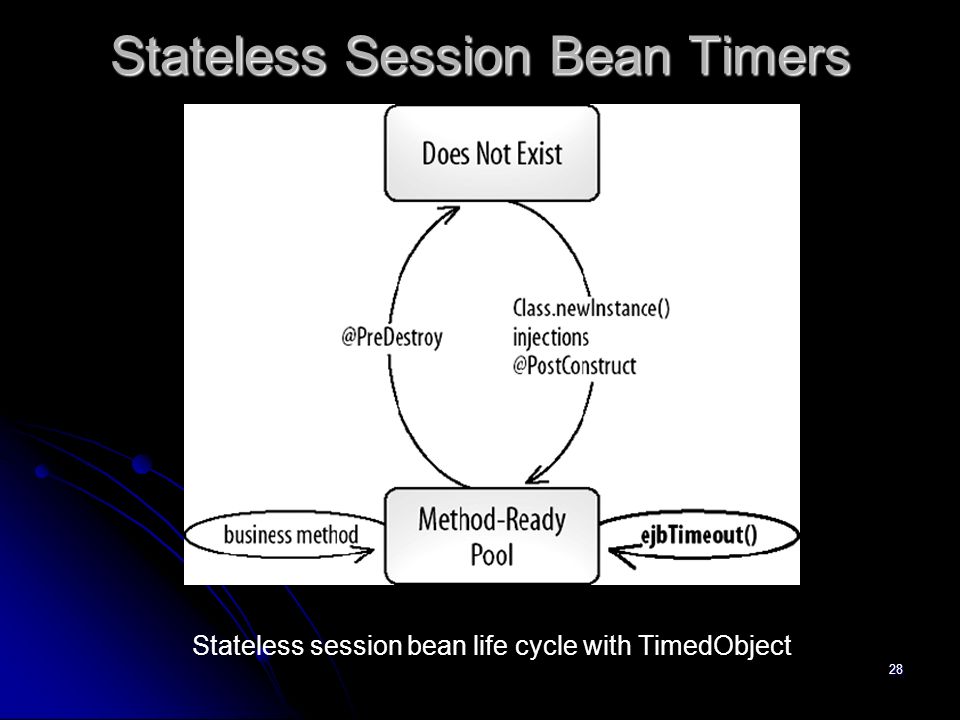 Stateless Session Bean Timers

Does Not Exist

@PreDestroy

Class.newInstance()
injections
@PostConstruct

business method

Method-Ready Pool

ejbTimeout()

Stateless session bean life cycle with TimedObject

28